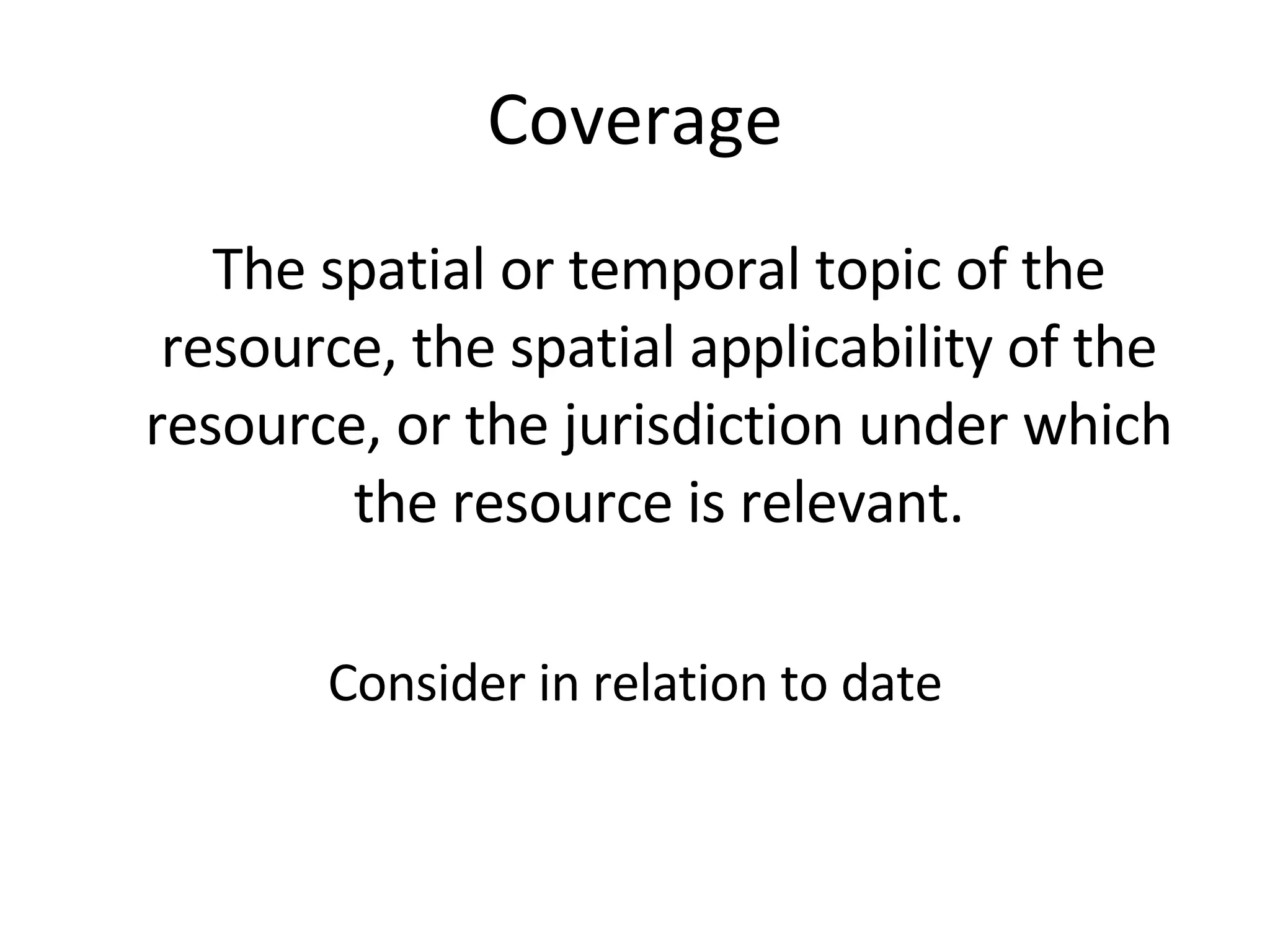 Coverage

The spatial or temporal topic of the resource, the spatial applicability of the resource, or the jurisdiction under which the resource is relevant.

Consider in relation to date